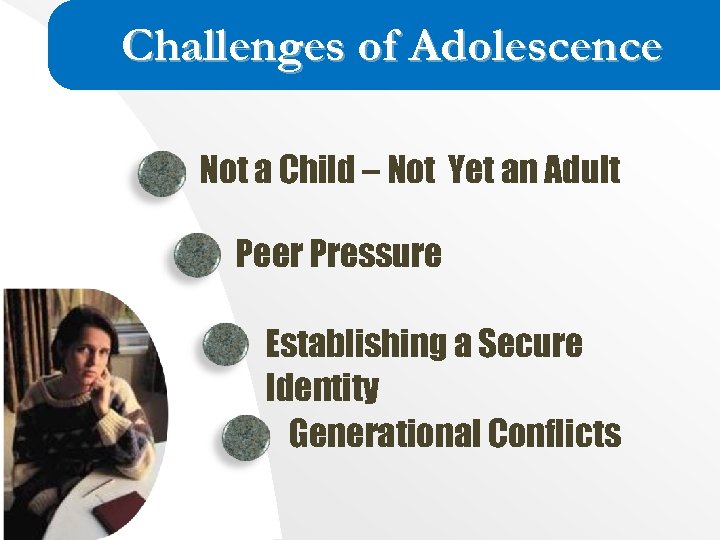 Challenges of Adolescence

Not a Child – Not Yet an Adult

Peer Pressure

Establishing a Secure Identity

Generational Conflicts